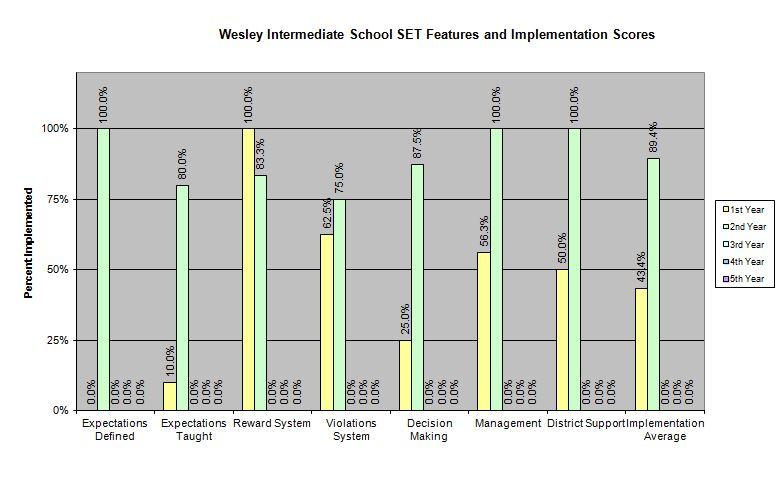 Wesley Intermediate School SET Features and Implementation Scores

Percent Implemented

100%
75%
50%
25%
0%

0.0% 100.0% 0.0% 0.0% 0.0%
10.0% 80.0% 0.0% 0.0% 0.0%
100.0% 83.3% 0.0% 0.0% 0.0%
62.5% 75.0% 0.0% 0.0% 0.0%
25.0% 87.5% 0.0% 0.0% 0.0%
56.3% 100.0% 0.0% 0.0% 0.0%
50.0% 100.0% 0.0% 0.0% 0.0%
43.4% 89.4% 0.0% 0.0% 0.0%

Expectations Defined
Expectations Taught
Reward System
Violations System
Decision Making
Management
District Support
Implementation Average

1st Year
2nd Year
3rd Year
4th Year
5th Year